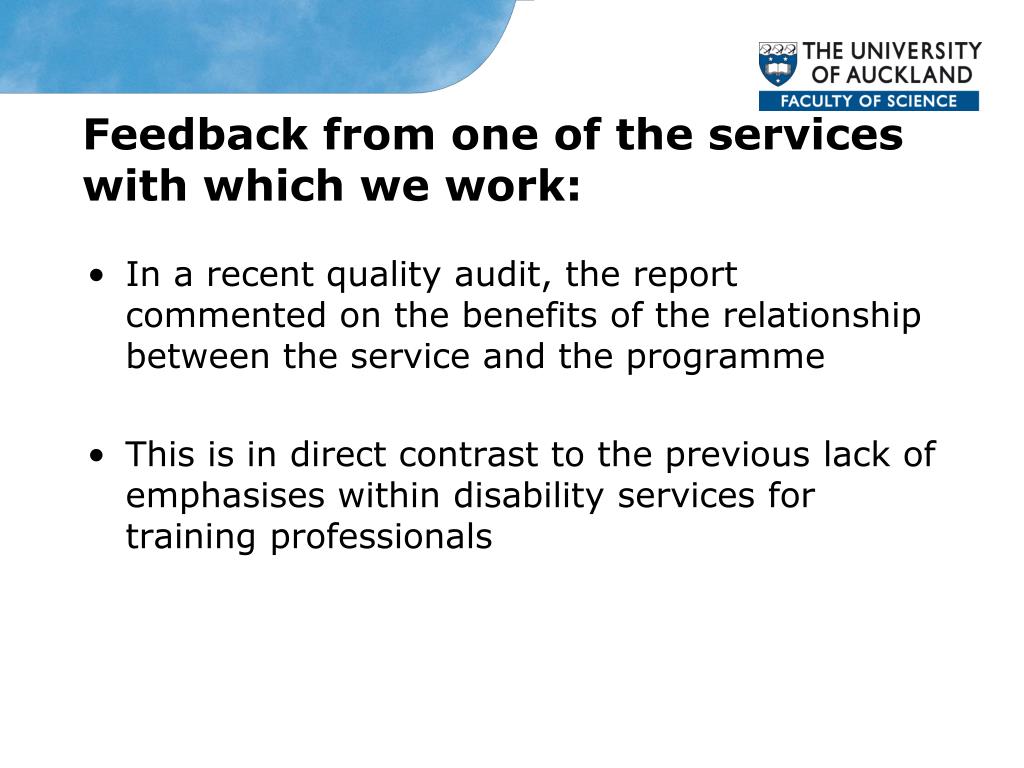 THE UNIVERSITY OF AUCKLAND
FACULTY OF SCIENCE

Feedback from one of the services with which we work:

• In a recent quality audit, the report commented on the benefits of the relationship between the service and the programme

• This is in direct contrast to the previous lack of emphasises within disability services for training professionals